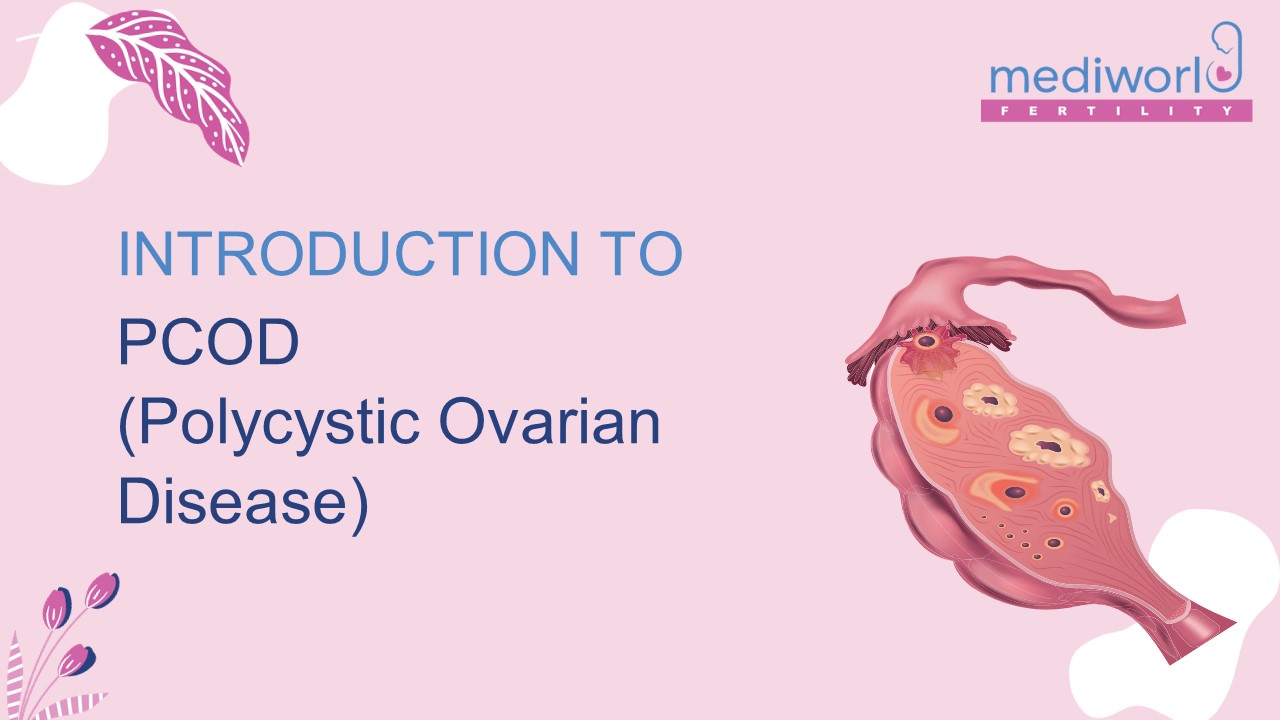 mediworld
FERTILITY

INTRODUCTION TO
PCOD
(Polycystic Ovarian Disease)